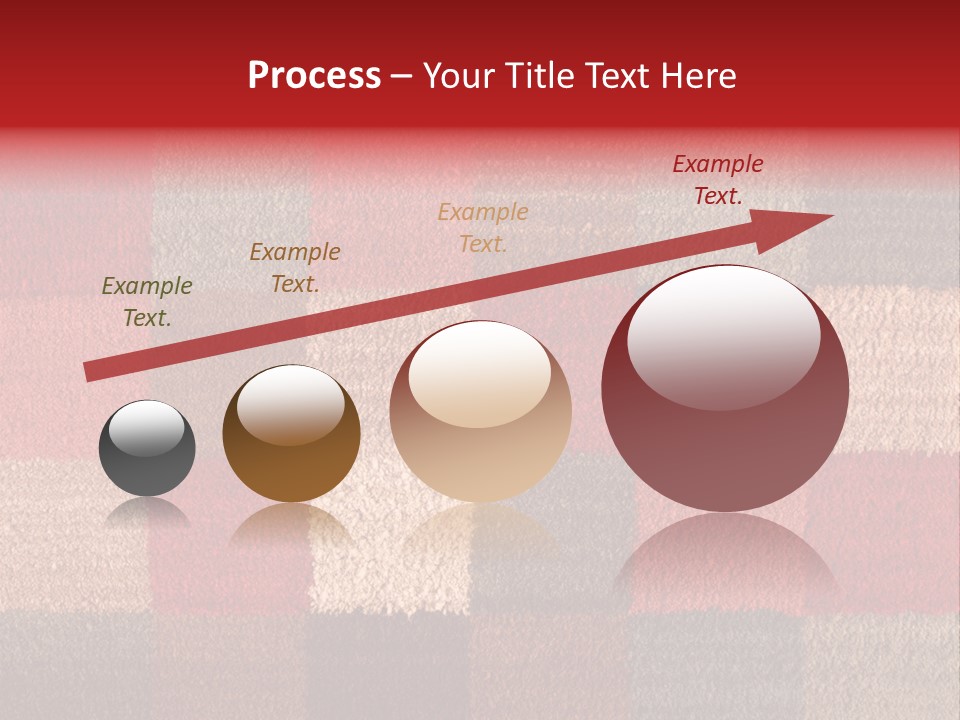 Process – Your Title Text Here

Example Text.

Example Text.

Example Text.

Example Text.